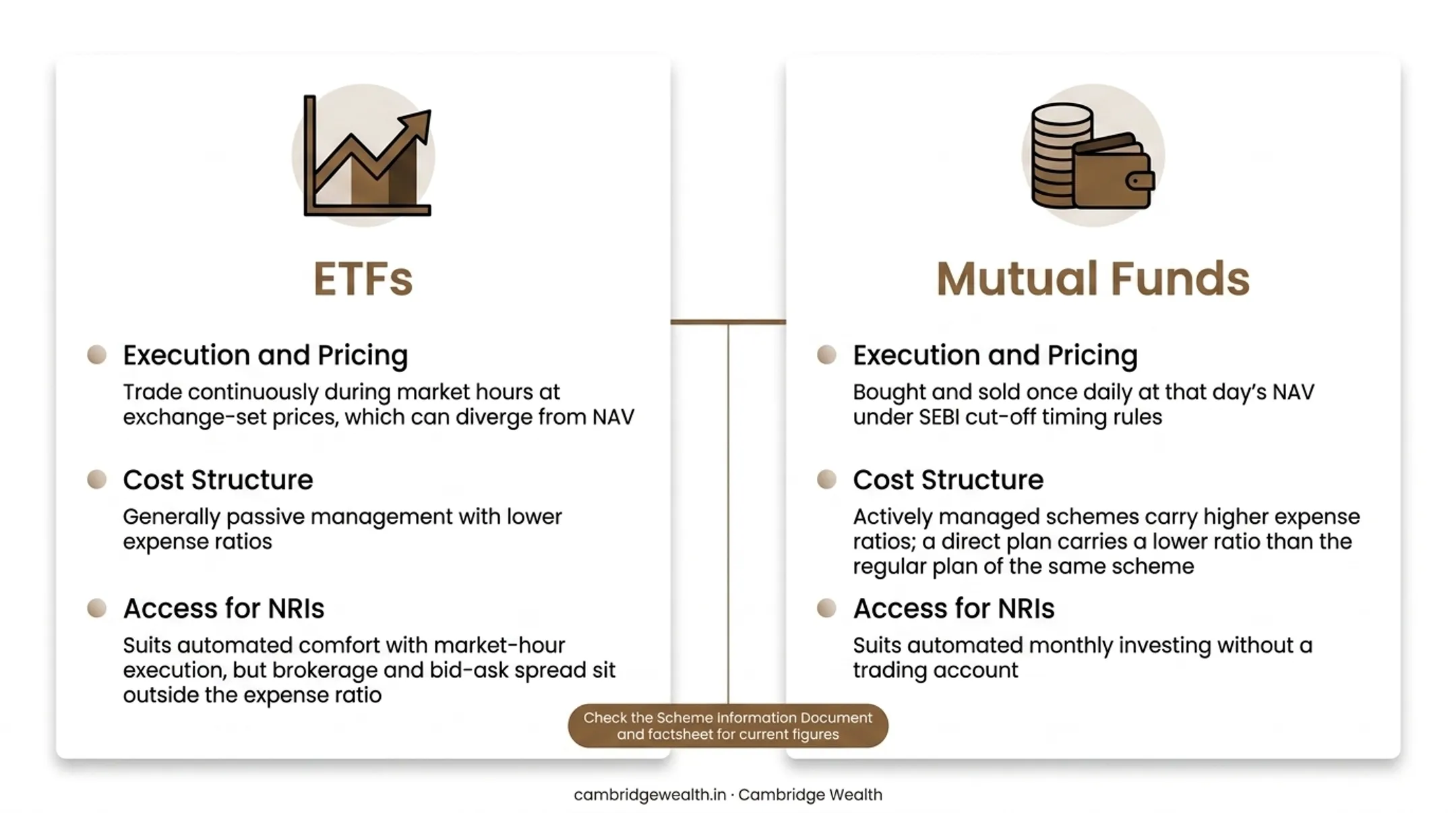 ETFs

Execution and Pricing
Trade continuously during market hours at exchange-set prices, which can diverge from NAV

Cost Structure
Generally passive management with lower expense ratios

Access for NRIs
Suits automated comfort with market-hour execution, but brokerage and bid-ask spread sit outside the expense ratio

Mutual Funds

Execution and Pricing
Bought and sold once daily at that day's NAV under SEBI cut-off timing rules

Cost Structure
Actively managed schemes carry higher expense ratios; a direct plan carries a lower ratio than the regular plan of the same scheme

Access for NRIs
Suits automated monthly investing without a trading account

Check the Scheme Information Document and factsheet for current figures

cambridgewealth.in · Cambridge Wealth